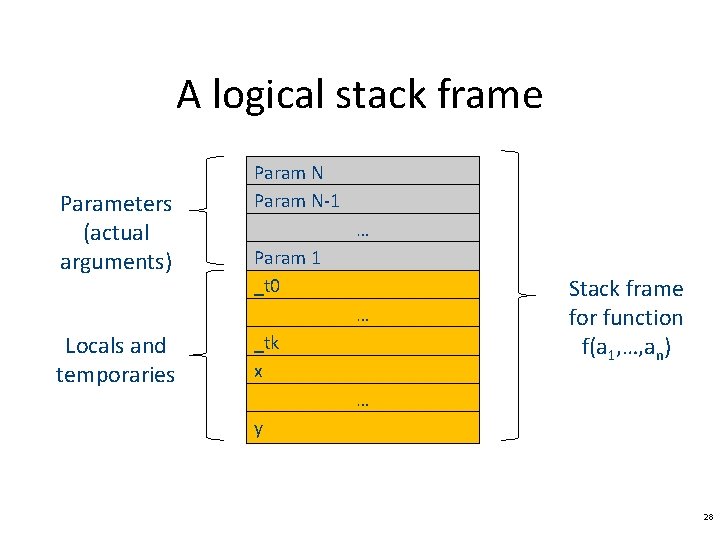 A logical stack frame

Parameters (actual arguments)

Locals and temporaries

Param N
Param N-1
…
Param 1
_t0
…
_tk
x
…
y

Stack frame for function $f(a_1,…,a_n)$

28